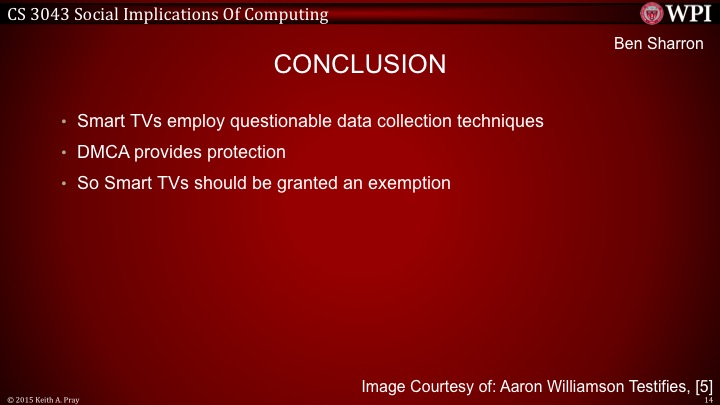 CS 3043 Social Implications Of Computing

WPI

Ben Sharron

CONCLUSION

• Smart TVs employ questionable data collection techniques
• DMCA provides protection
• So Smart TVs should be granted an exemption

Image Courtesy of: Aaron Williamson Testifies, [5]

© 2015 Keith A. Pray

14